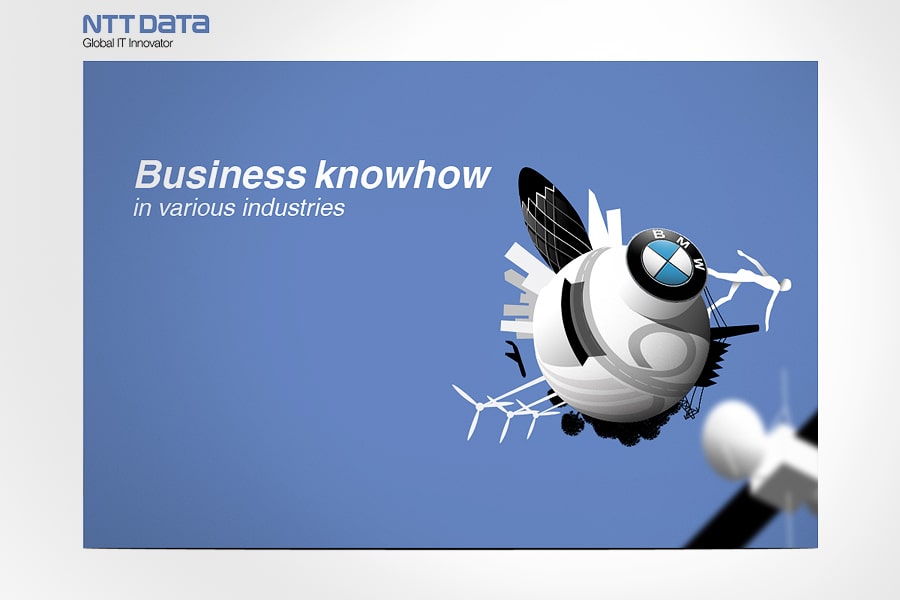 NTT DATA
Global IT Innovator

Business knowhow
in various industries

BMW